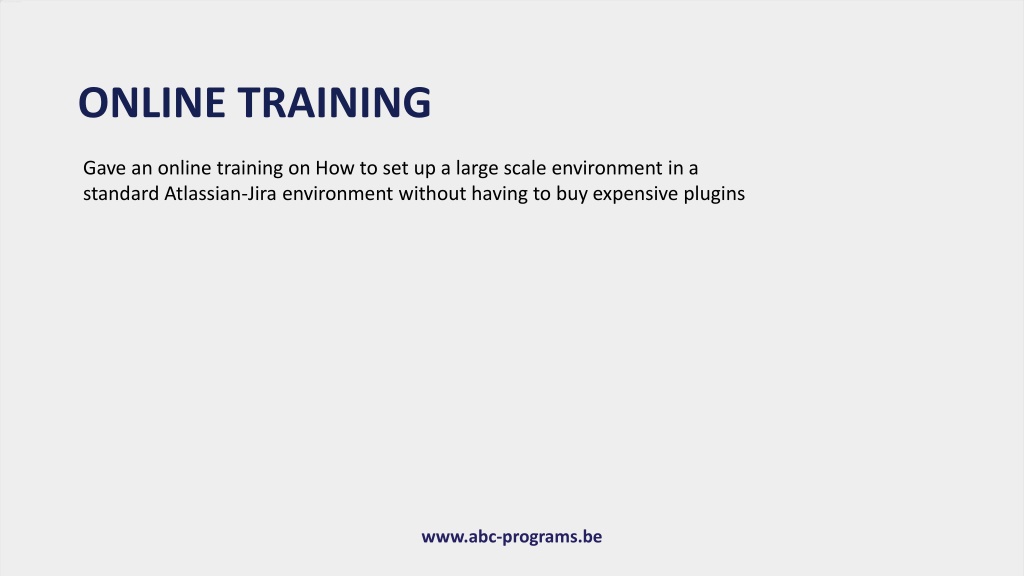 ONLINE TRAINING

Gave an online training on How to set up a large scale environment in a standard Atlassian-Jira environment without having to buy expensive plugins

www.abc-programs.be